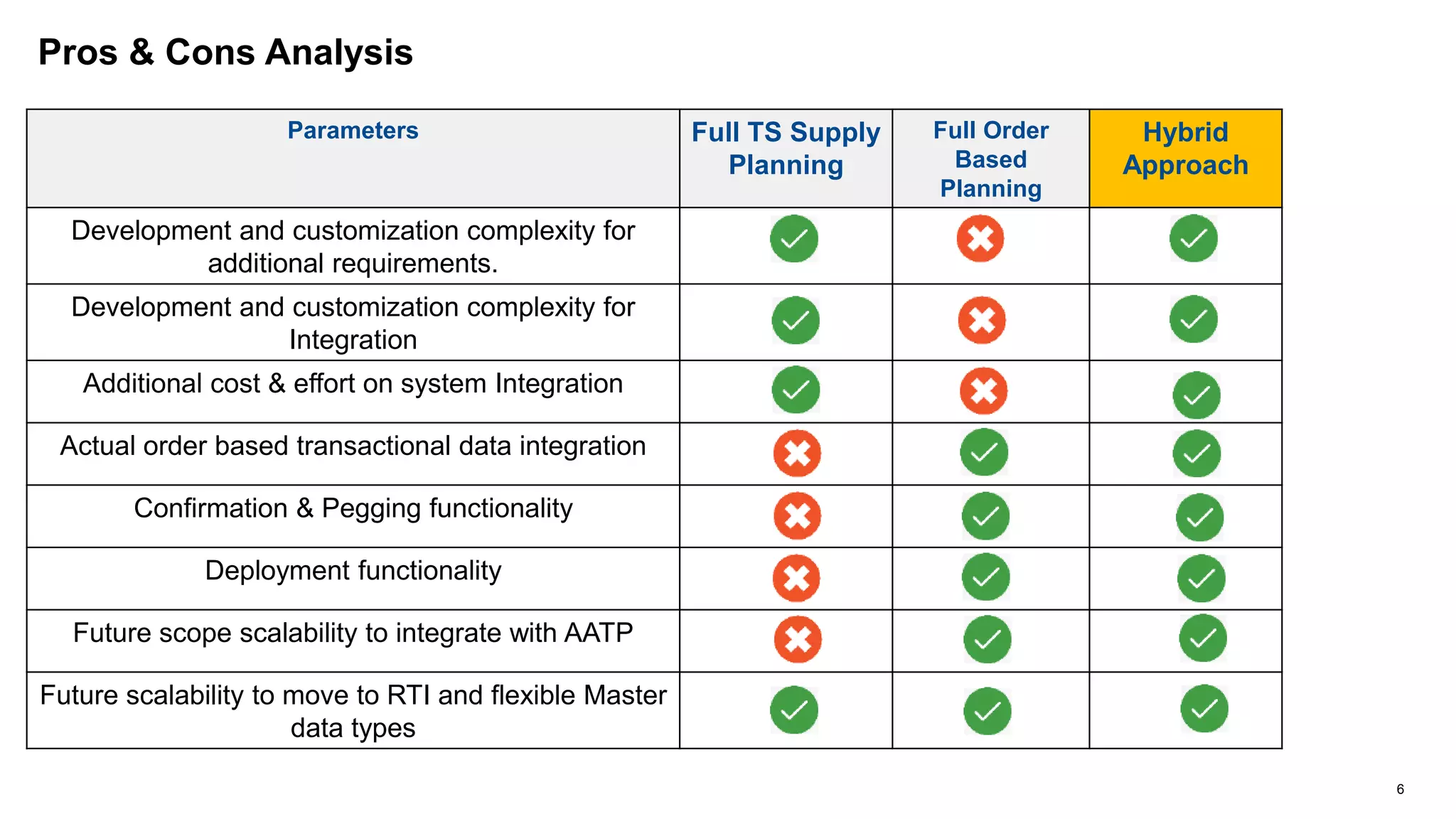 Pros & Cons Analysis

| Parameters | Full TS Supply Planning | Full Order Based Planning | Hybrid Approach |
|---|---|---|---|
| Development and customization complexity for additional requirements. | ✓ | ✗ | ✓ |
| Development and customization complexity for Integration | ✓ | ✗ | ✓ |
| Additional cost & effort on system Integration | ✓ | ✗ | ✓ |
| Actual order based transactional data integration | ✗ | ✓ | ✓ |
| Confirmation & Pegging functionality | ✗ | ✓ | ✓ |
| Deployment functionality | ✗ | ✓ | ✓ |
| Future scope scalability to integrate with AATP | ✗ | ✓ | ✓ |
| Future scalability to move to RTI and flexible Master data types | ✓ | ✓ | ✓ |

6